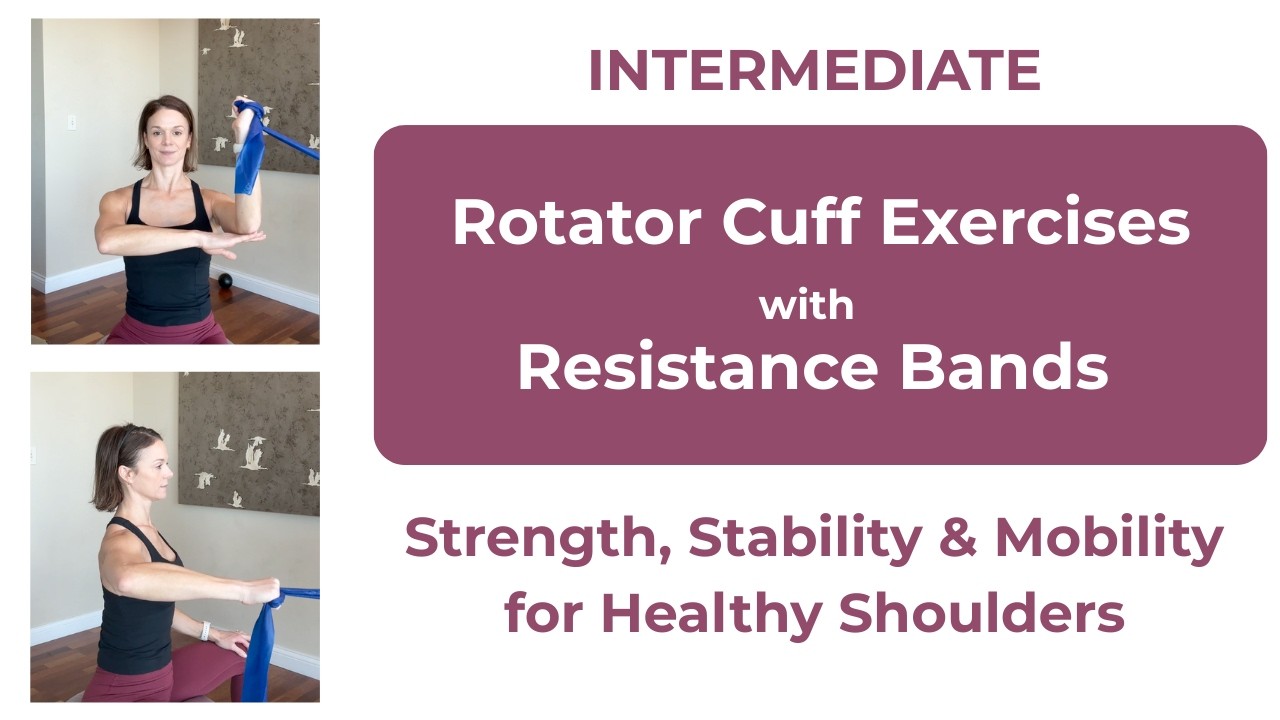 INTERMEDIATE

Rotator Cuff Exercises
with
Resistance Bands

Strength, Stability & Mobility
for Healthy Shoulders